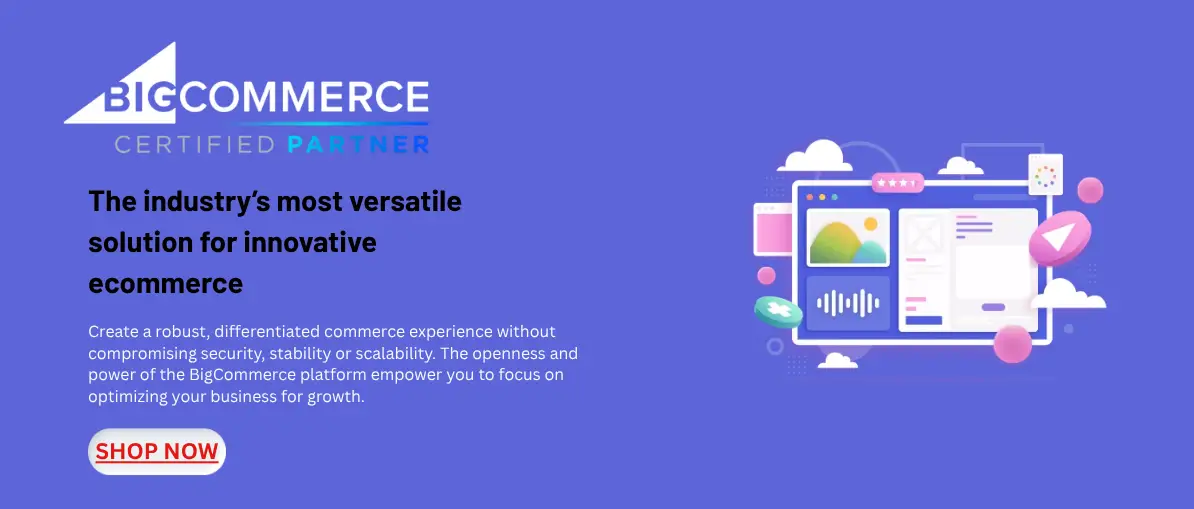 BIGCOMMERCE
CERTIFIED PARTNER

The industry's most versatile solution for innovative ecommerce

Create a robust, differentiated commerce experience without compromising security, stability or scalability. The openness and power of the BigCommerce platform empower you to focus on optimizing your business for growth.

SHOP NOW